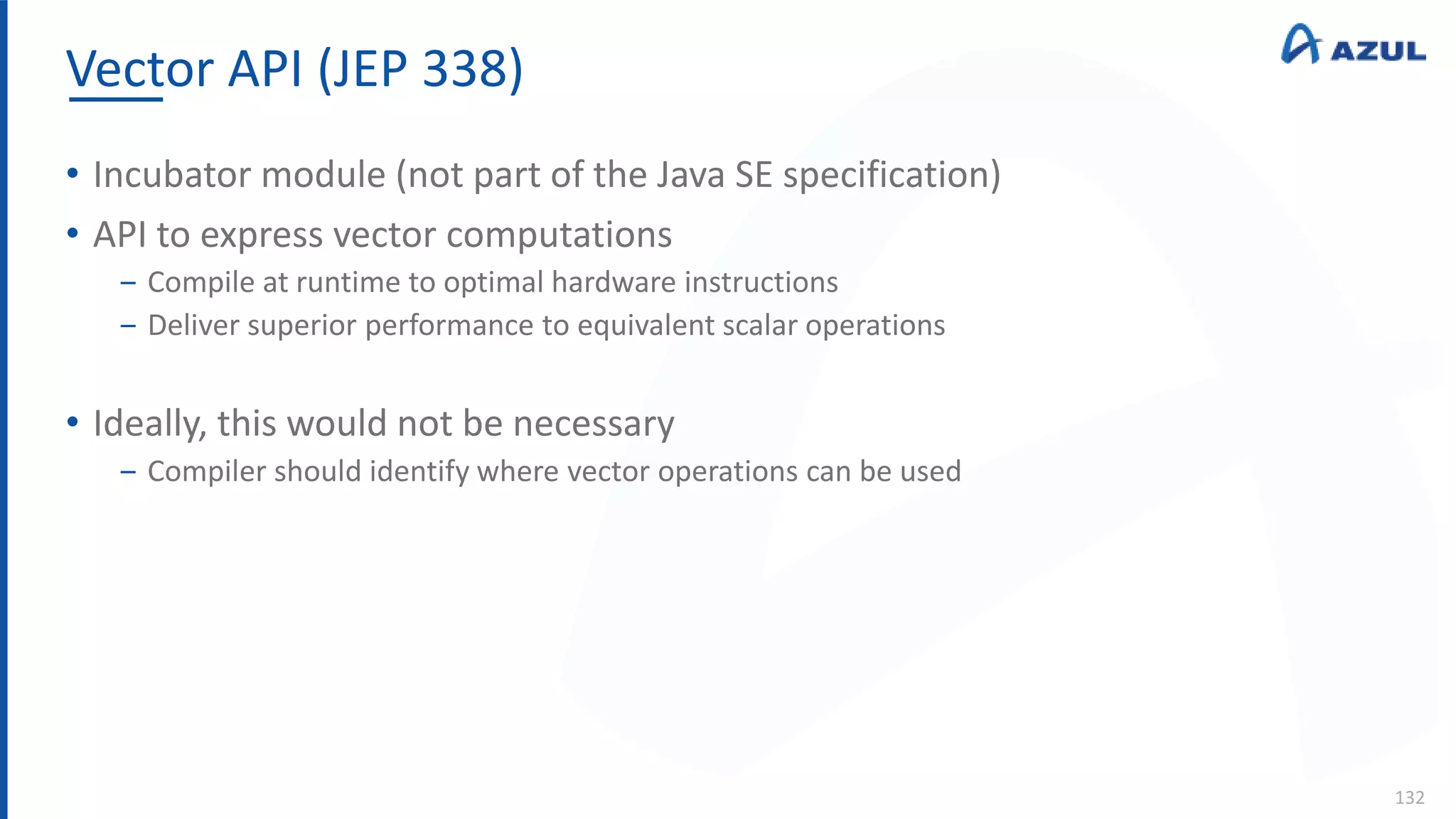 Vector API (JEP 338)

AZUL

• Incubator module (not part of the Java SE specification)
• API to express vector computations
– Compile at runtime to optimal hardware instructions
– Deliver superior performance to equivalent scalar operations

• Ideally, this would not be necessary
– Compiler should identify where vector operations can be used

132